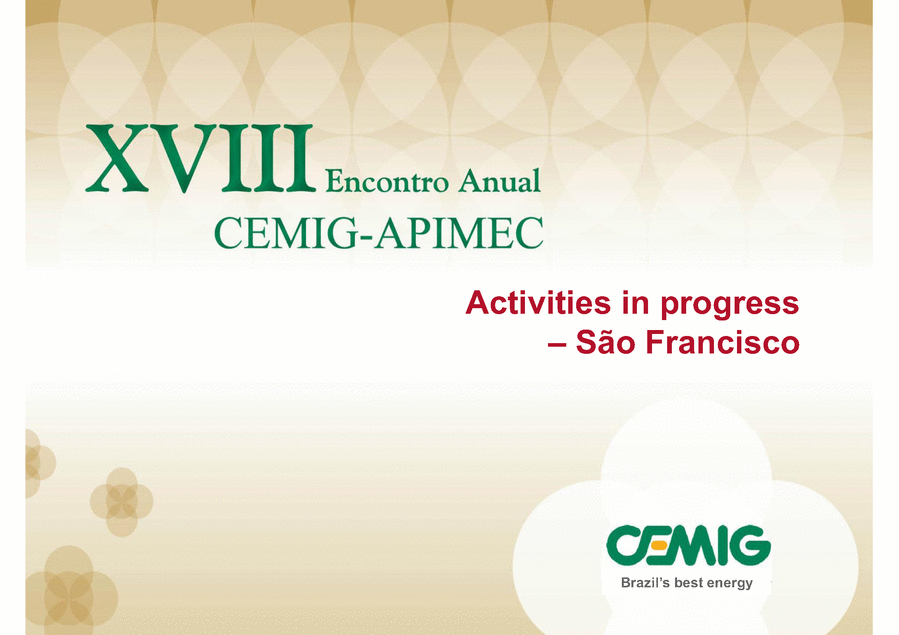 XVIII Encontro Anual
CEMIG-APIMEC

Activities in progress
– São Francisco

CEMIG
Brazil's best energy